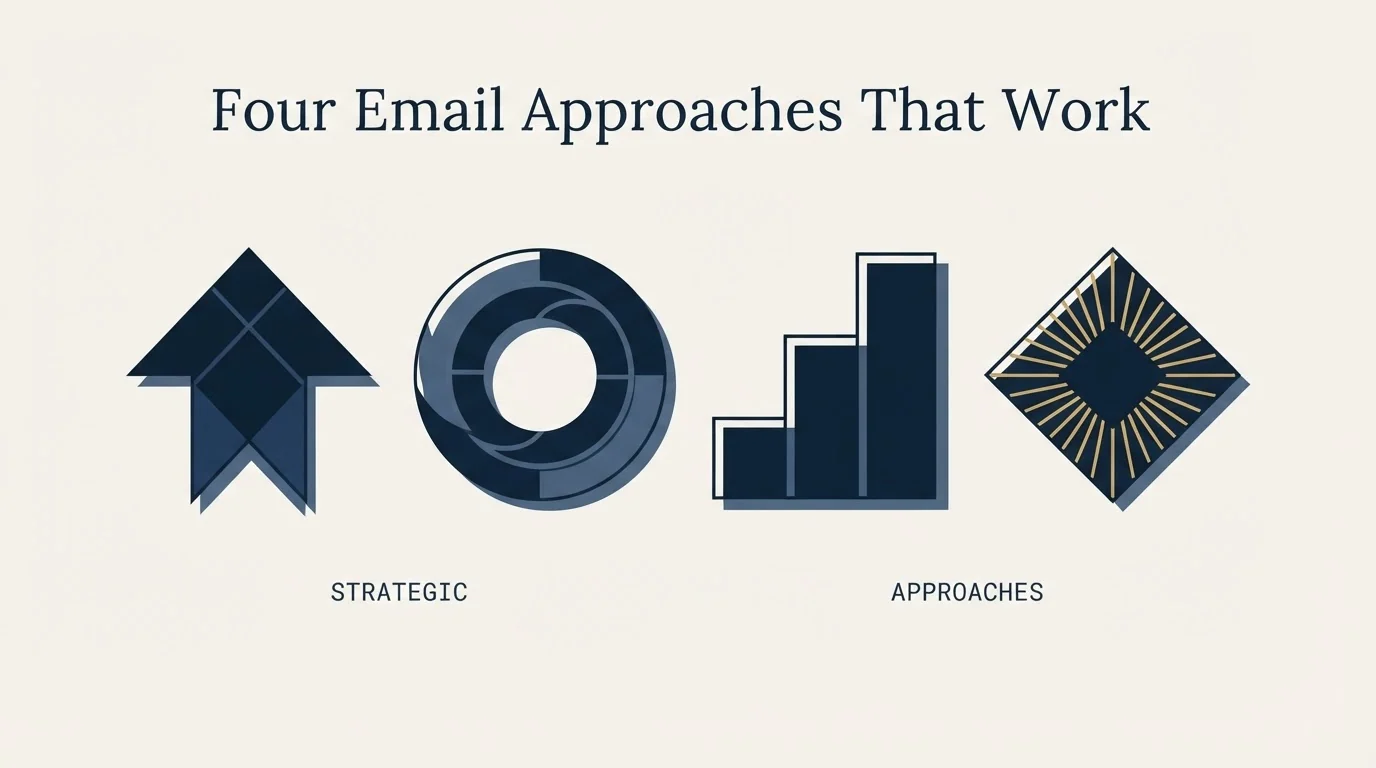 Four Email Approaches That Work

STRATEGIC

APPROACHES